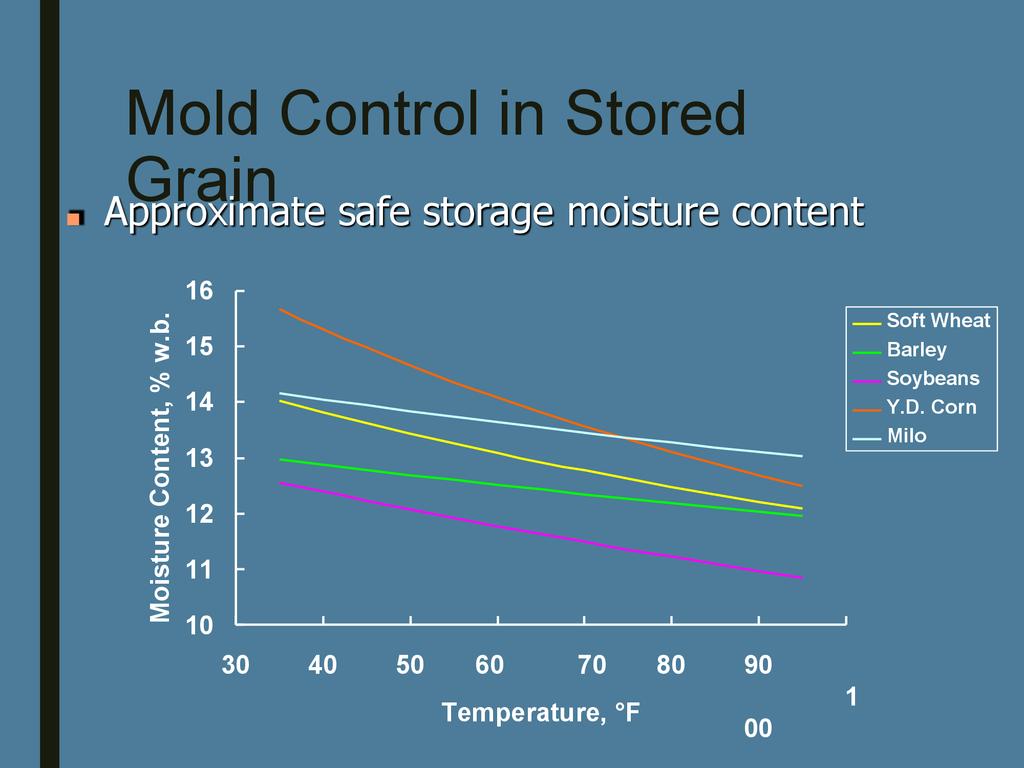 Mold Control in Stored Grain

Approximate safe storage moisture content

Moisture Content, % w.b.

16
15
14
13
12
11
10

30 40 50 60 70 80 90 1 00

Temperature, °F

Soft Wheat
Barley
Soybeans
Y.D. Corn
Milo